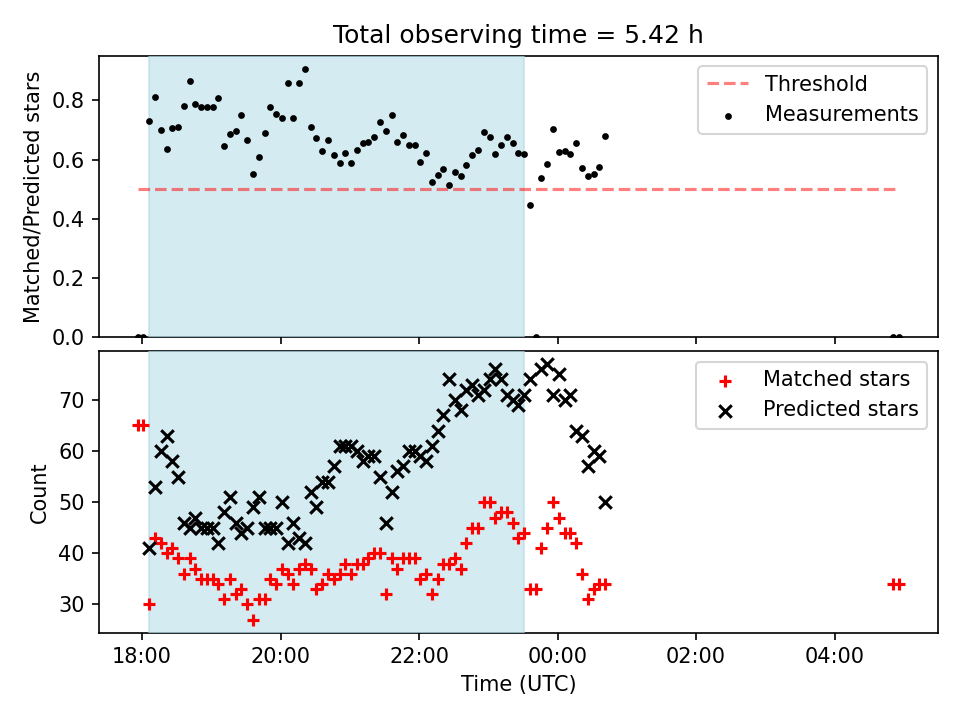 Total observing time = 5.42 h

Matched/Predicted stars

0.8
0.6
0.4
0.2
0.0

Threshold
Measurements

Count

70
60
50
40
30

Matched stars
Predicted stars

18:00
20:00
22:00
00:00
02:00
04:00

Time (UTC)